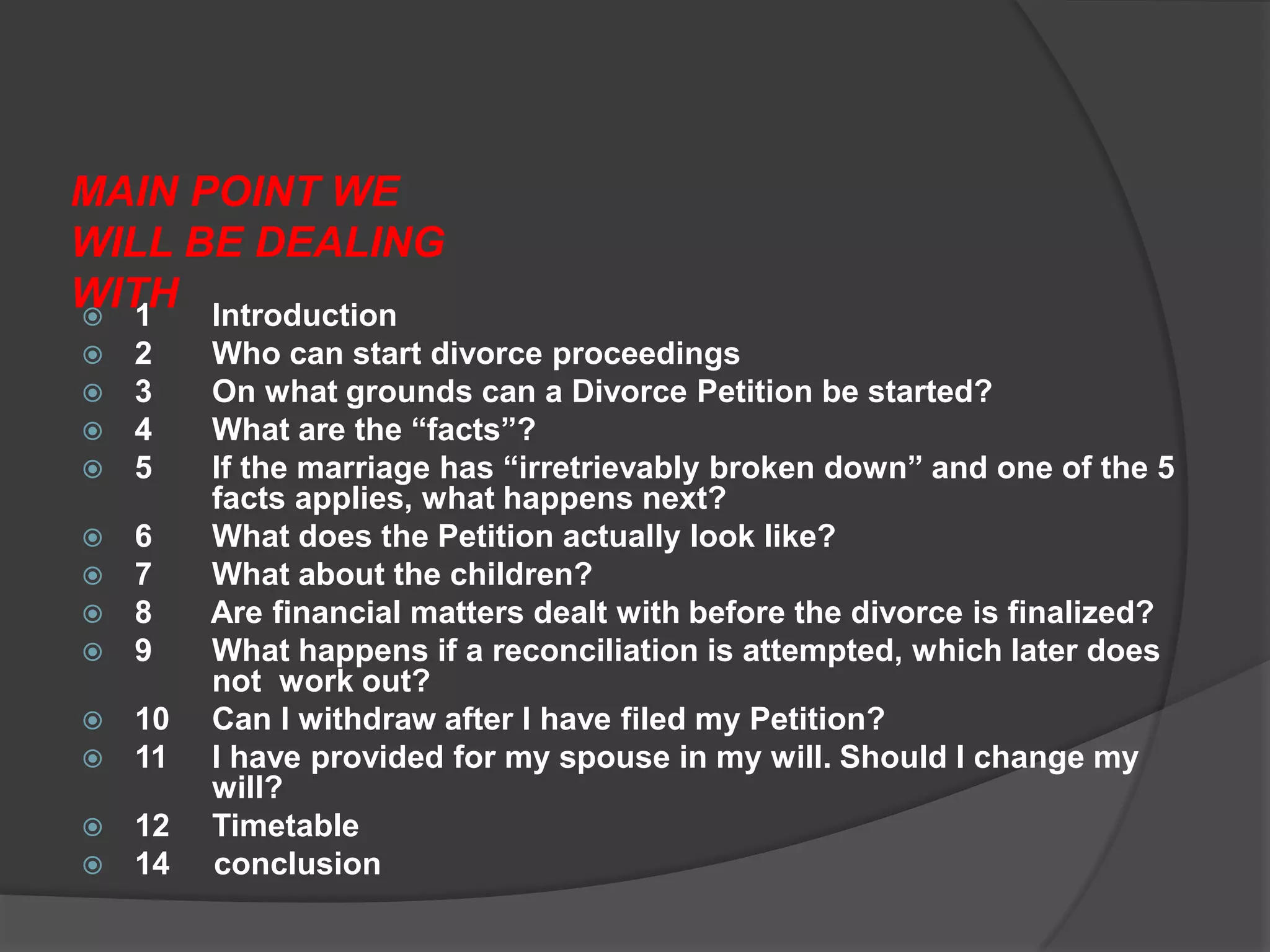 MAIN POINT WE WILL BE DEALING WITH

1 Introduction
2 Who can start divorce proceedings
3 On what grounds can a Divorce Petition be started?
4 What are the “facts”?
5 If the marriage has “irretrievably broken down” and one of the 5 facts applies, what happens next?
6 What does the Petition actually look like?
7 What about the children?
8 Are financial matters dealt with before the divorce is finalized?
9 What happens if a reconciliation is attempted, which later does not work out?
10 Can I withdraw after I have filed my Petition?
11 I have provided for my spouse in my will. Should I change my will?
12 Timetable
14 conclusion